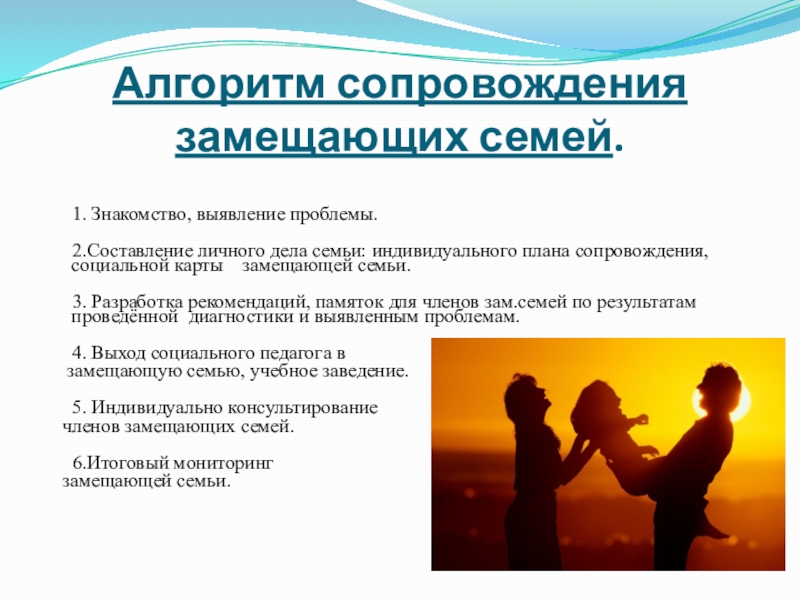 Алгоритм сопровождения замещающих семей.

1. Знакомство, выявление проблемы.

2.Составление личного дела семьи: индивидуального плана сопровождения, социальной карты замещающей семьи.

3. Разработка рекомендаций, памяток для членов зам.семей по результатам проведённой диагностики и выявленным проблемам.

4. Выход социального педагога в замещающую семью, учебное заведение.

5. Индивидуально консультирование членов замещающих семей.

6.Итоговый мониторинг замещающей семьи.